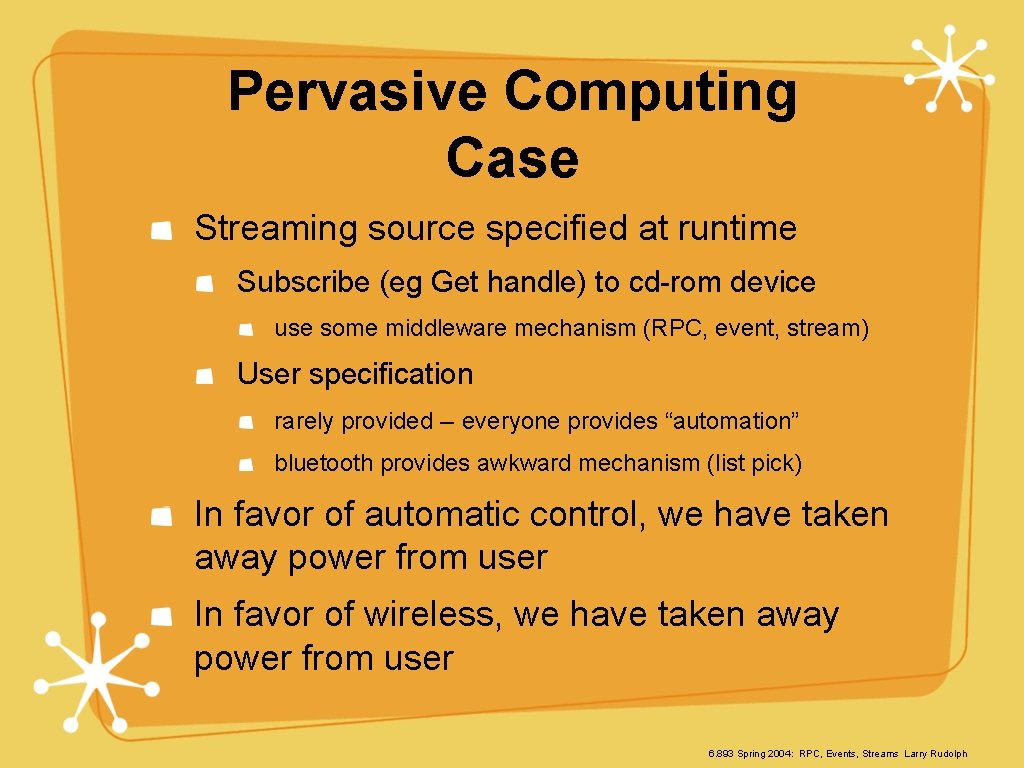 Pervasive Computing Case

Streaming source specified at runtime

Subscribe (eg Get handle) to cd-rom device

use some middleware mechanism (RPC, event, stream)

User specification

rarely provided – everyone provides “automation”

bluetooth provides awkward mechanism (list pick)

In favor of automatic control, we have taken away power from user

In favor of wireless, we have taken away power from user

6.893 Spring 2004: RPC, Events, Streams Larry Rudolph